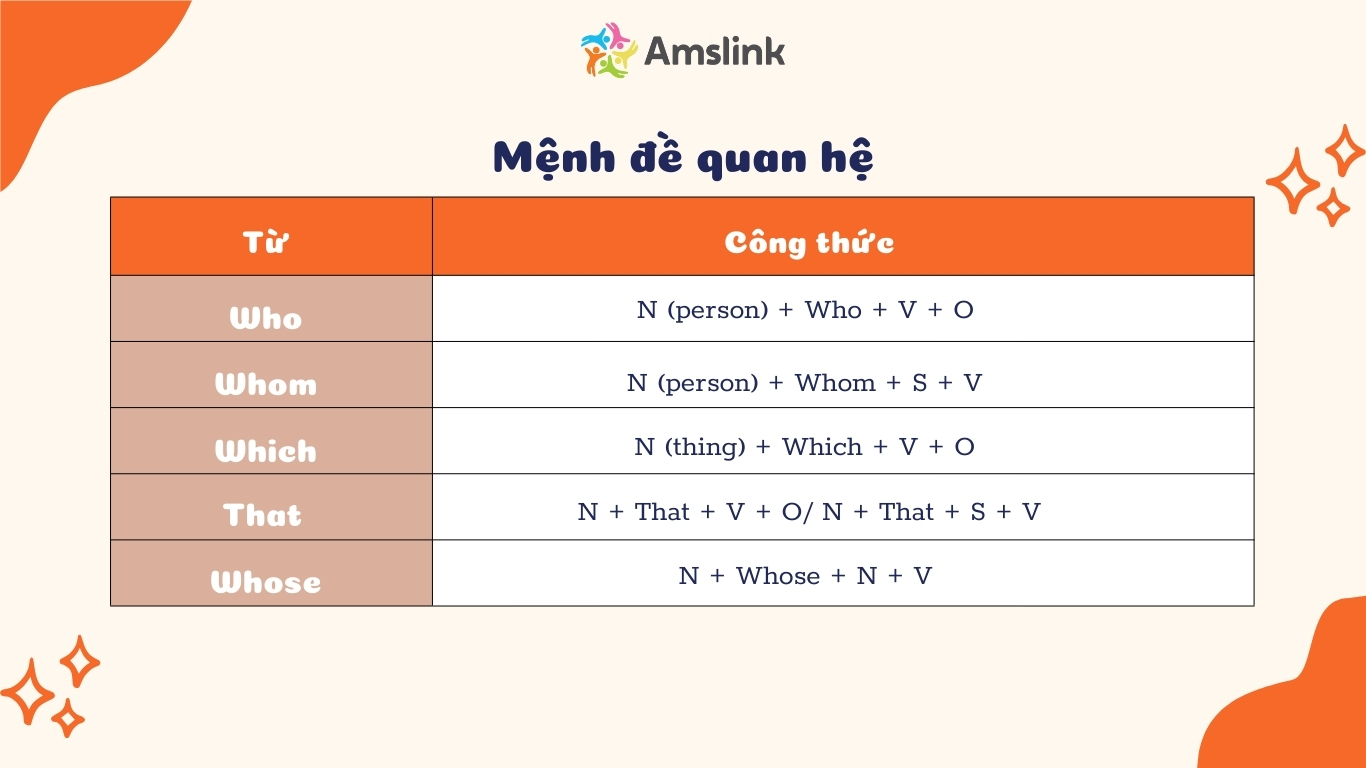 Amslink

Mệnh đề quan hệ

| Từ | Công thức |
|---|---|
| Who | N (person) + Who + V + O |
| Whom | N (person) + Whom + S + V |
| Which | N (thing) + Which + V + O |
| That | N + That + V + O/ N + That + S + V |
| Whose | N + Whose + N + V |